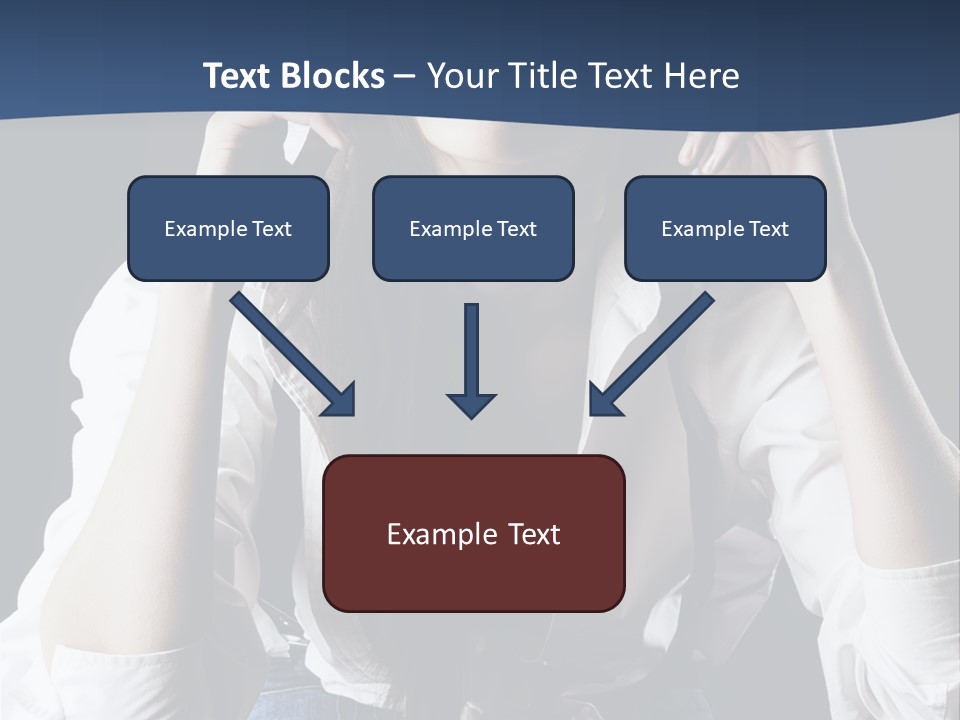 Text Blocks – Your Title Text Here

Example Text

Example Text

Example Text

Example Text